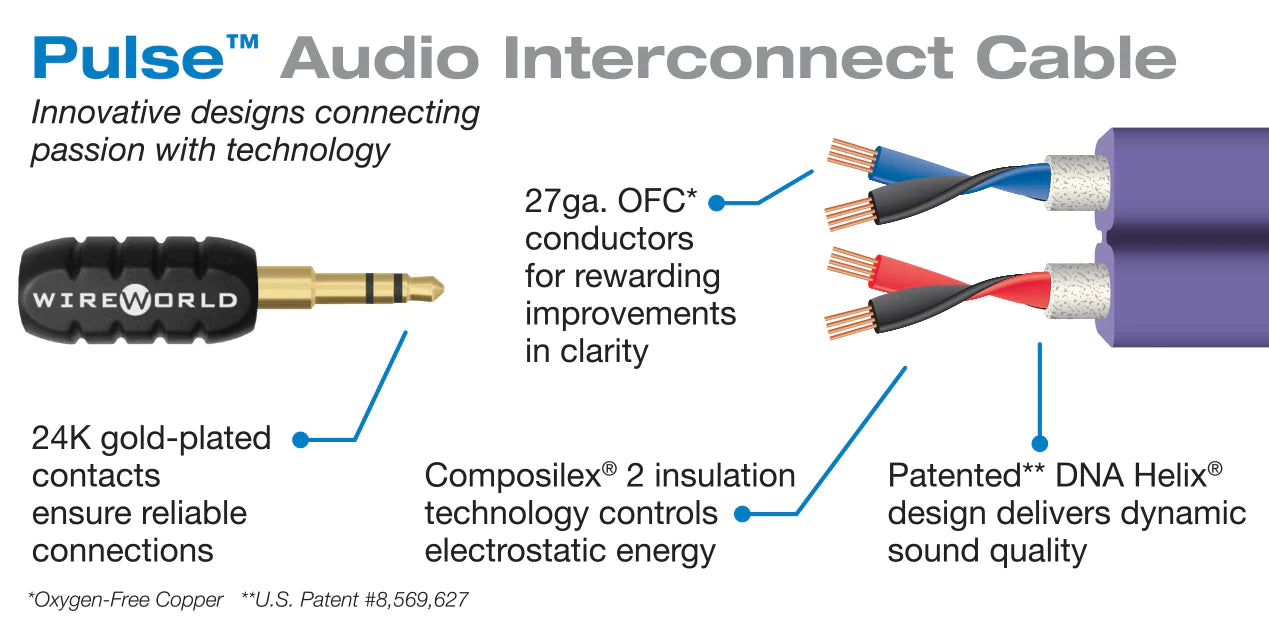 Pulse™ Audio Interconnect Cable

Innovative designs connecting passion with technology

WIREWORLD

27ga. OFC* conductors for rewarding improvements in clarity

24K gold-plated contacts ensure reliable connections

Composilex® 2 insulation technology controls electrostatic energy

Patented** DNA Helix® design delivers dynamic sound quality

*Oxygen-Free Copper **U.S. Patent #8,569,627